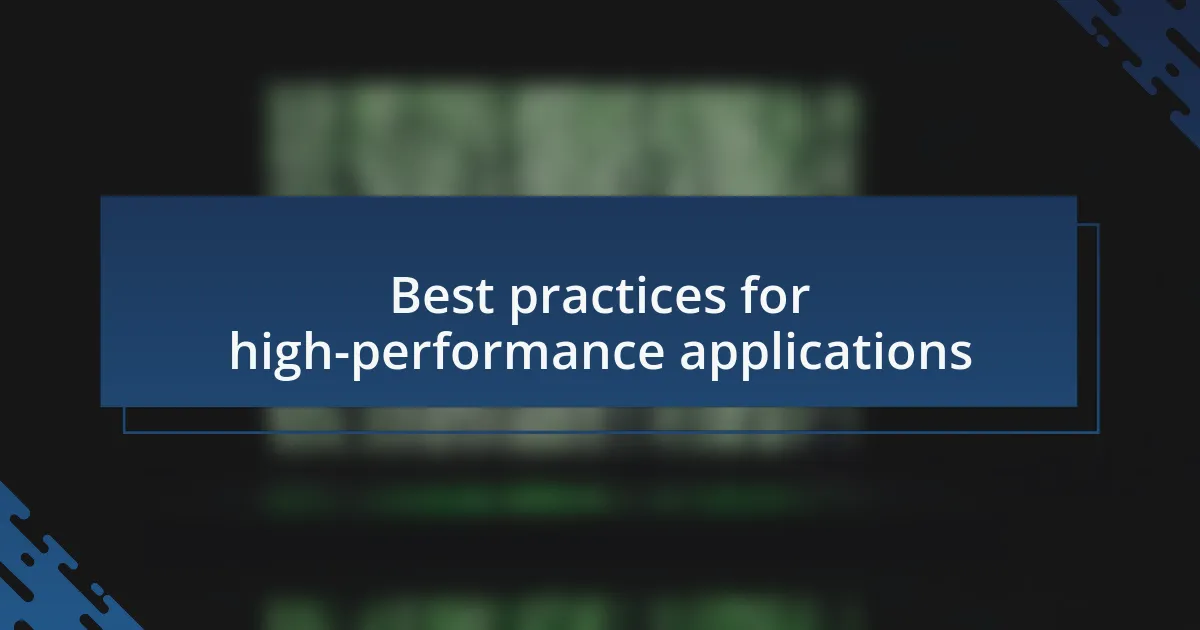 Best practices for
high-performance applications